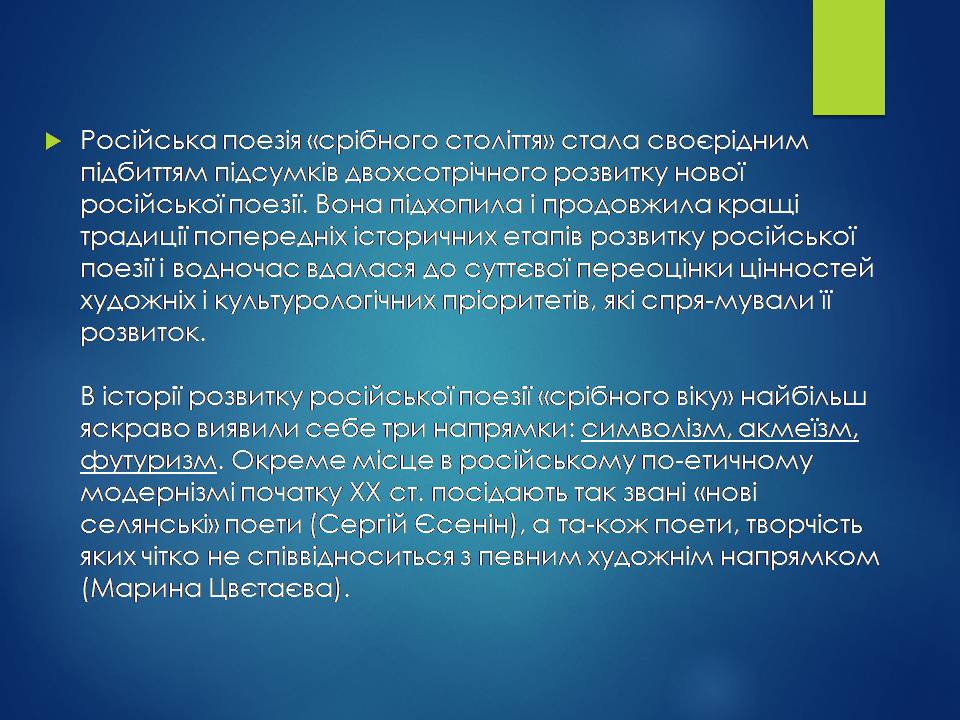 Російська поезія «срібного століття» стала своєрідним підбиттям підсумків двохсотрічного розвитку нової російської поезії. Вона підхопила і продовжила кращі традиції попередніх історичних етапів розвитку російської поезії і водночас вдалася до суттєвої переоцінки цінностей художніх і культурологічних пріоритетів, які спря-мували її розвиток.

В історії розвитку російської поезії «срібного віку» найбільш яскраво виявили себе три напрямки: символізм, акмеїзм, футуризм. Окреме місце в російському по-етичному модернізмі початку XX ст. посідають так звані «нові селянські» поети (Сергій Єсенін), а та-кож поети, творчість яких чітко не співвідноситься з певним художнім напрямком (Марина Цвєтаєва).